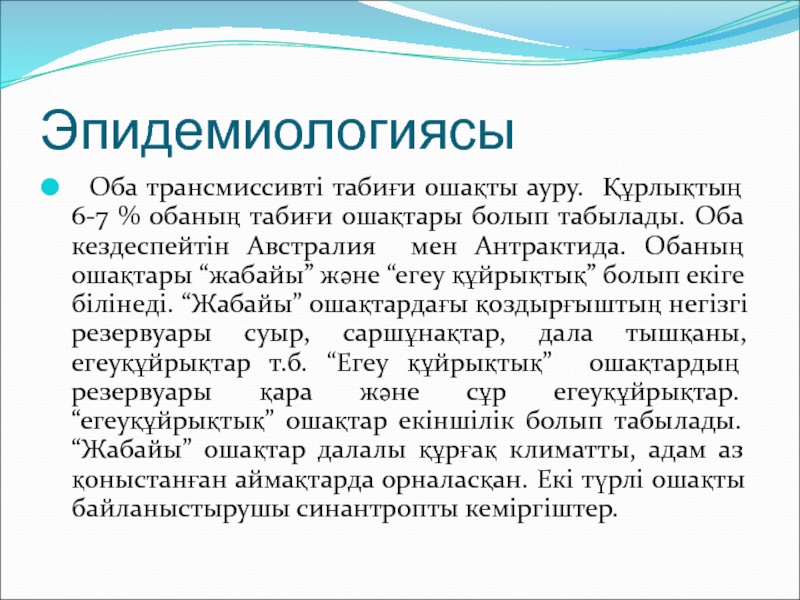 Эпидемиологиясы

Оба трансмиссивті табиғи ошақты ауру. Құрлықтың 6-7 % обаның табиғи ошақтары болып табылады. Оба кездеспейтін Австралия мен Антрактида. Обаның ошақтары “жабайы” және “егеу құйрықтық” болып екіге білінеді. “Жабайы” ошақтардағы қоздырғыштың негізгі резервуары суыр, саршұнақтар, дала тышқаны, егеуқұйрықтар т.б. “Егеу құйрықтық” ошақтардың резервуары қара және сұр егеуқұйрықтар. “егеуқұйрықтық” ошақтар екіншілік болып табылады. “Жабайы” ошақтар далалы құрғақ климатты, адам аз қоныстанған аймақтарда орналасқан. Екі түрлі ошақты байланыстырушы синантропты кеміргіштер.